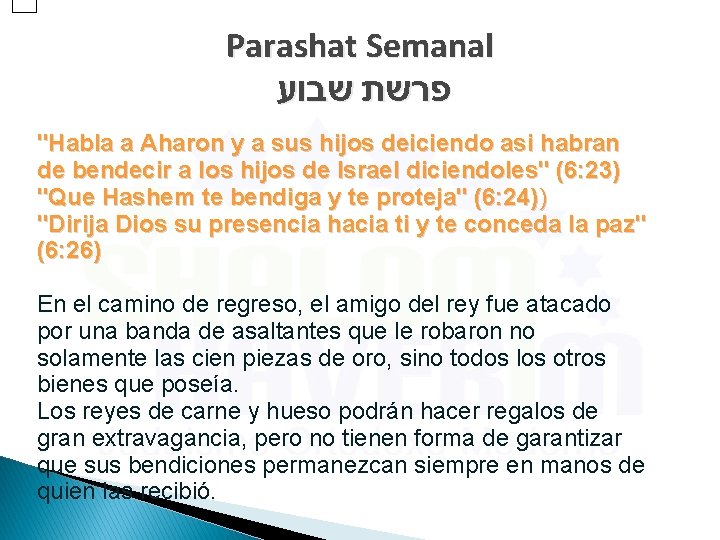 Parashat Semanal
פרשת שבוע

"Habla a Aharon y a sus hijos deiciendo asi habran de bendecir a los hijos de Israel diciendoles" (6:23) "Que Hashem te bendiga y te proteja" (6:24)) "Dirija Dios su presencia hacia ti y te conceda la paz" (6:26)

En el camino de regreso, el amigo del rey fue atacado por una banda de asaltantes que le robaron no solamente las cien piezas de oro, sino todos los otros bienes que poseía.
Los reyes de carne y hueso podrán hacer regalos de gran extravagancia, pero no tienen forma de garantizar que sus bendiciones permanezcan siempre en manos de quien las recibió.